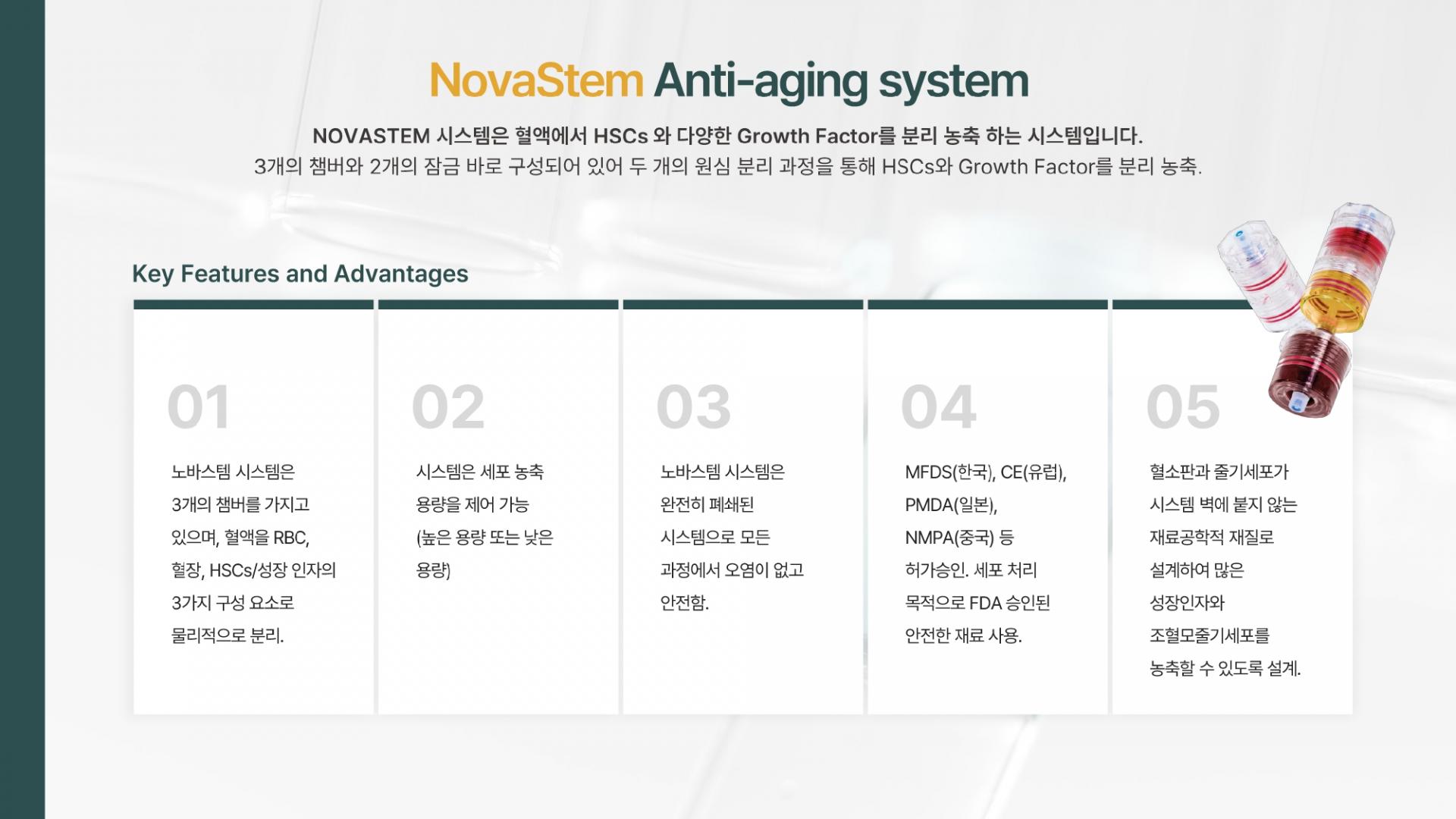 NovaStem Anti-aging system

NOVASTEM 시스템은 혈액에서 HSCs 와 다양한 Growth Factor를 분리 농축 하는 시스템입니다.
3개의 챔버와 2개의 잠금 바로 구성되어 있어 두 개의 원심 분리 과정을 통해 HSCs와 Growth Factor를 분리 농축.

Key Features and Advantages

01

노바스템 시스템은 3개의 챔버를 가지고 있으며, 혈액을 RBC, 혈장, HSCs/성장 인자의 3가지 구성 요소로 물리적으로 분리.

02

시스템은 세포 농축 용량을 제어 가능 (높은 용량 또는 낮은 용량)

03

노바스템 시스템은 완전히 폐쇄된 시스템으로 모든 과정에서 오염이 없고 안전함.

04

MFDS(한국), CE(유럽), PMDA(일본), NMPA(중국) 등 허가승인. 세포 처리 목적으로 FDA 승인된 안전한 재료 사용.

05

혈소판과 줄기세포가 시스템 벽에 붙지 않는 재료공학적 재질로 설계하여 많은 성장인자와 조혈모줄기세포를 농축할 수 있도록 설계.